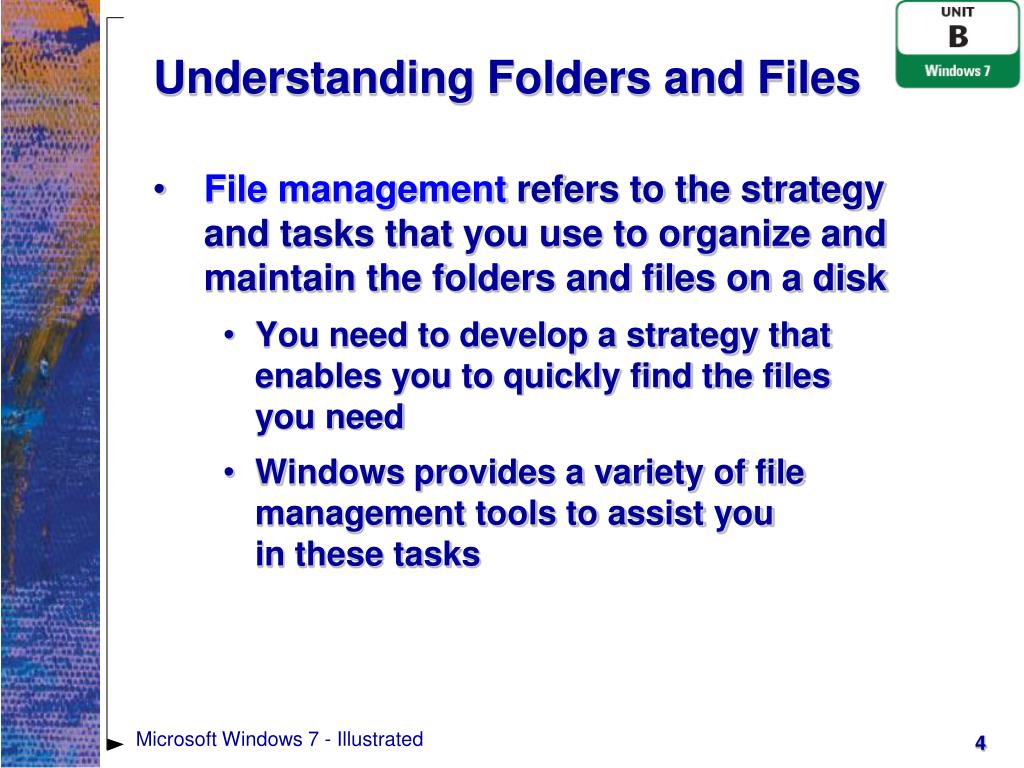 UNIT
B
Windows 7

Understanding Folders and Files

• File management refers to the strategy and tasks that you use to organize and maintain the folders and files on a disk

• You need to develop a strategy that enables you to quickly find the files you need

• Windows provides a variety of file management tools to assist you in these tasks

Microsoft Windows 7 - Illustrated

4